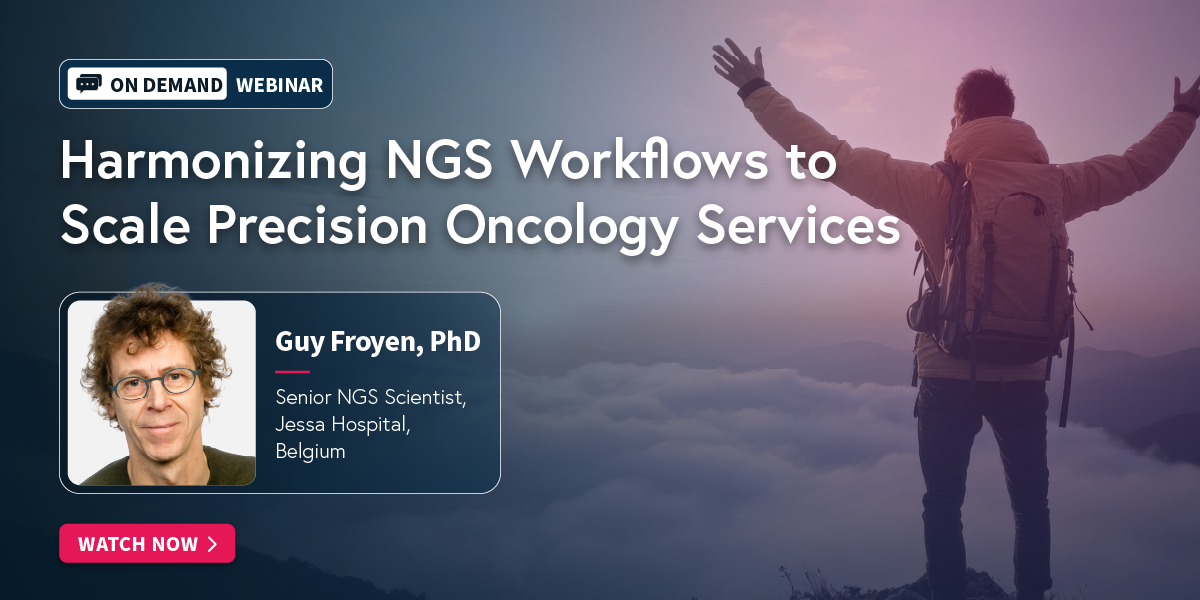 ON DEMAND WEBINAR

Harmonizing NGS Workflows to Scale Precision Oncology Services

Guy Froyen, PhD

Senior NGS Scientist, Jessa Hospital, Belgium

WATCH NOW